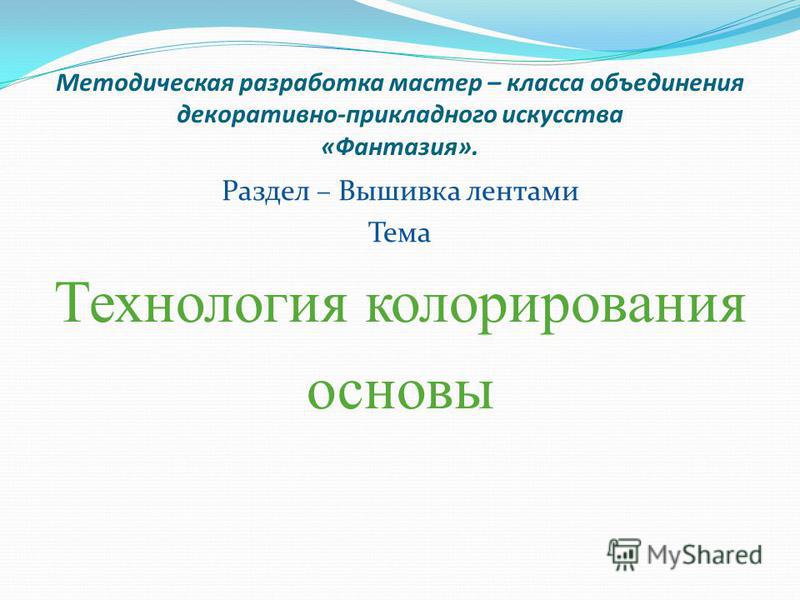 Методическая разработка мастер – класса объединения декоративно-прикладного искусства «Фантазия».

Раздел – Вышивка лентами

Тема

Технология колорирования основы

MyShared